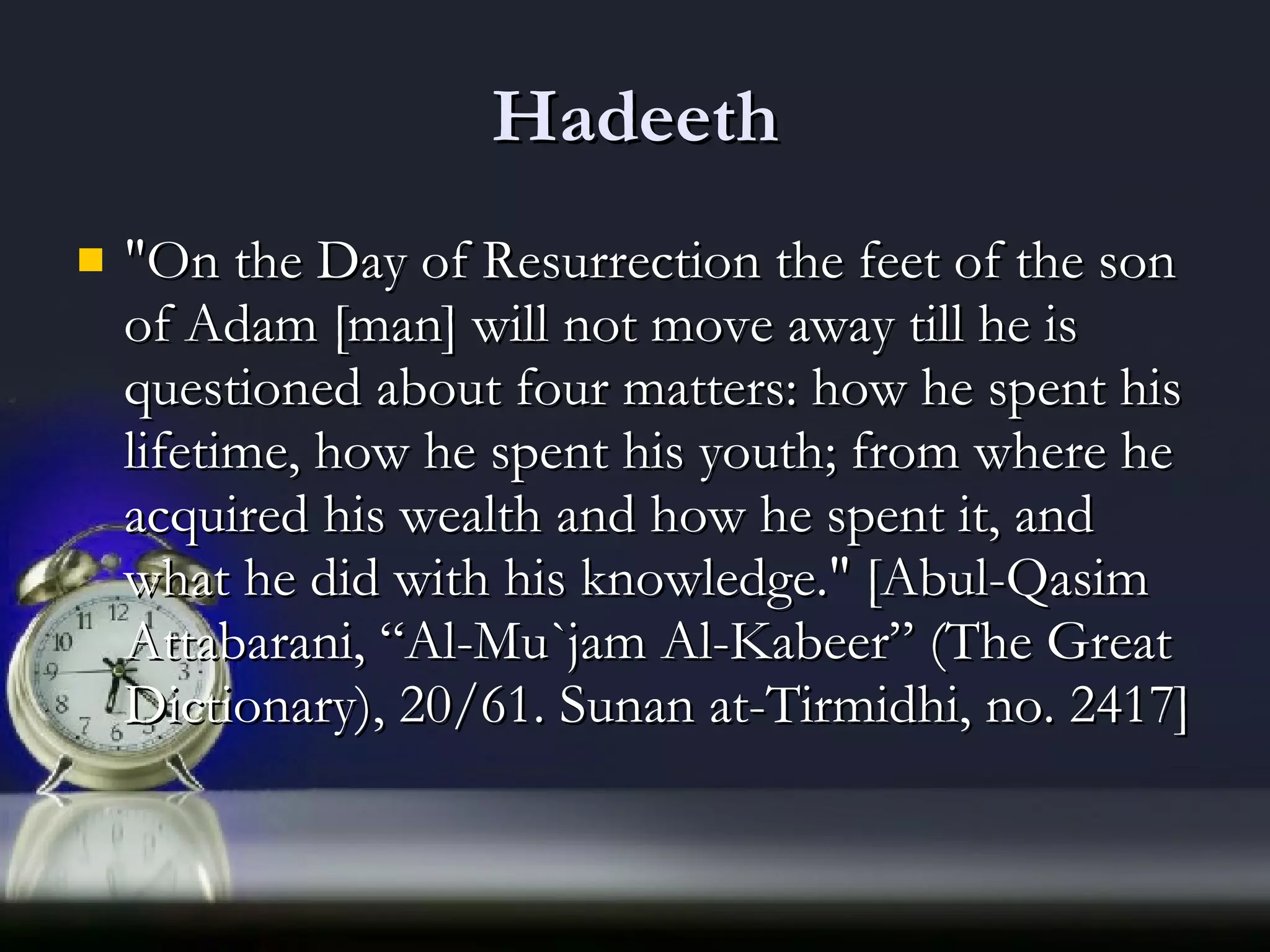 Hadeeth

"On the Day of Resurrection the feet of the son of Adam [man] will not move away till he is questioned about four matters: how he spent his lifetime, how he spent his youth; from where he acquired his wealth and how he spent it, and what he did with his knowledge." [Abul-Qasim Attabarani, “Al-Mu`jam Al-Kabeer” (The Great Dictionary), 20/61. Sunan at-Tirmidhi, no. 2417]